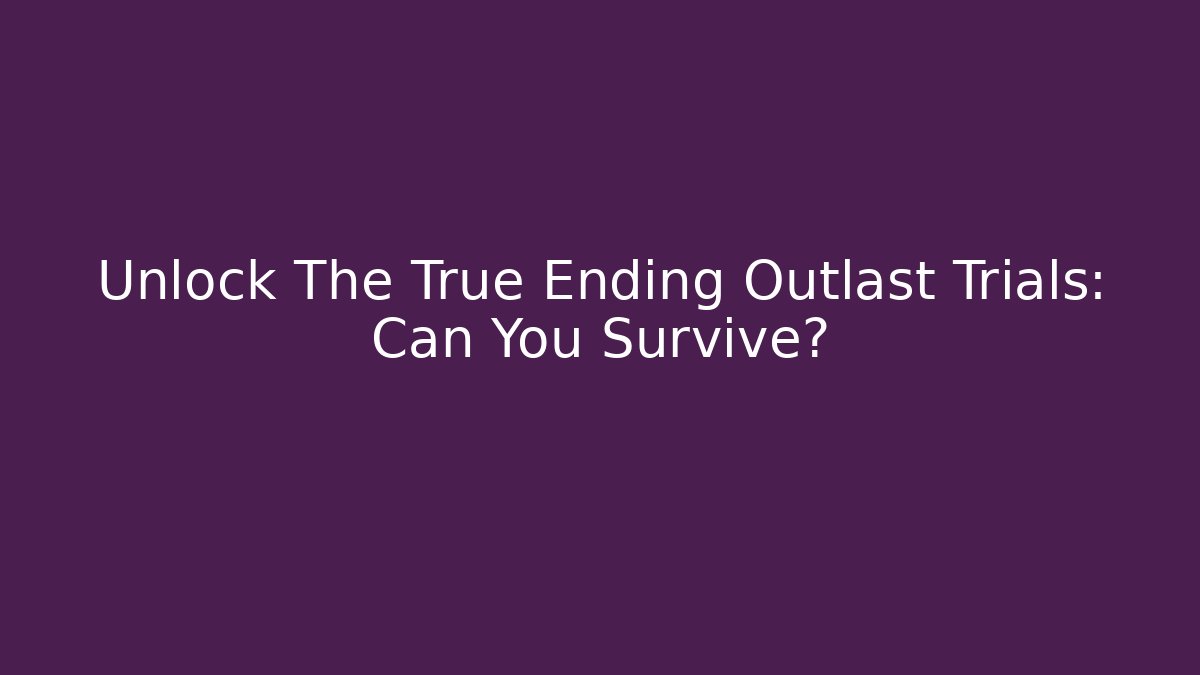 Unlock The True Ending Outlast Trials: Can You Survive?